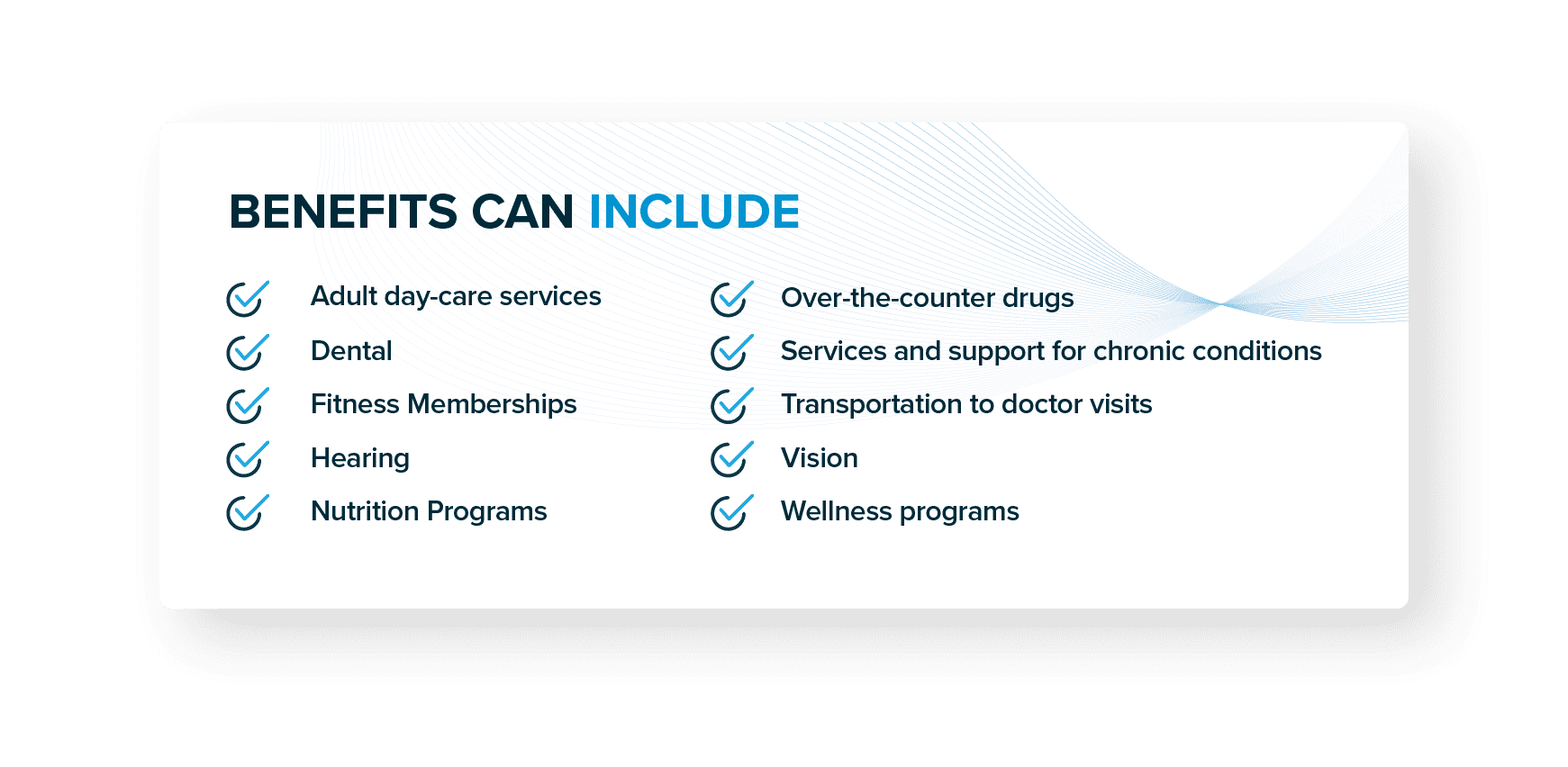 BENEFITS CAN INCLUDE

Adult day-care services
Dental
Fitness Memberships
Hearing
Nutrition Programs

Over-the-counter drugs
Services and support for chronic conditions
Transportation to doctor visits
Vision
Wellness programs